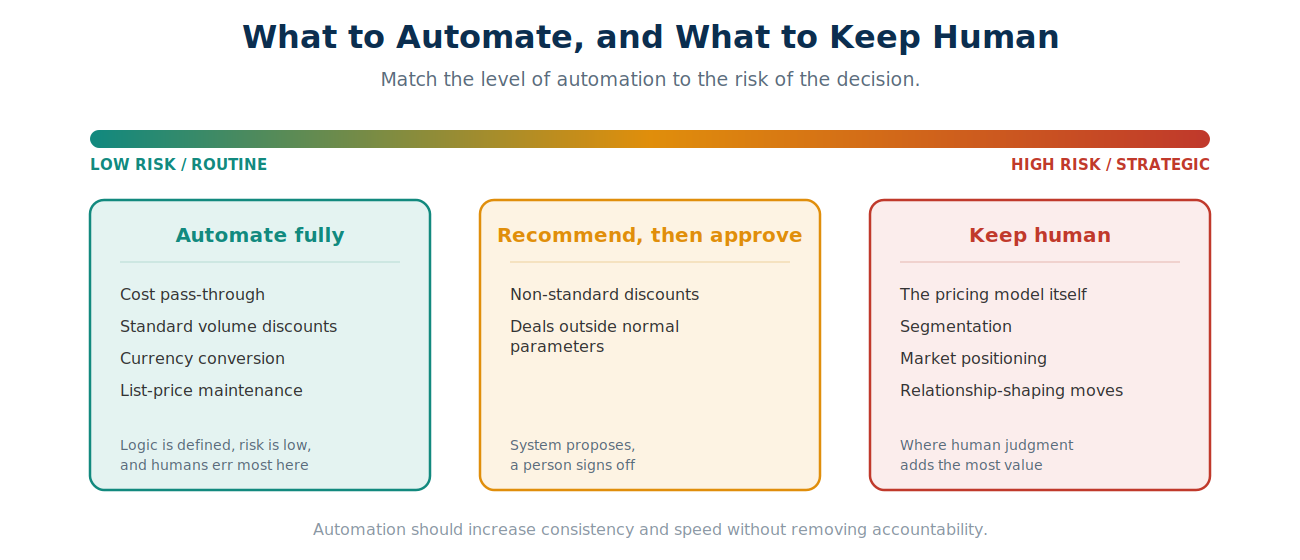 What to Automate, and What to Keep Human

Match the level of automation to the risk of the decision.

LOW RISK / ROUTINE

HIGH RISK / STRATEGIC

Automate fully

Cost pass-through

Standard volume discounts

Currency conversion

List-price maintenance

Logic is defined, risk is low, and humans err most here

Recommend, then approve

Non-standard discounts

Deals outside normal parameters

System proposes, a person signs off

Keep human

The pricing model itself

Segmentation

Market positioning

Relationship-shaping moves

Where human judgment adds the most value

Automation should increase consistency and speed without removing accountability.